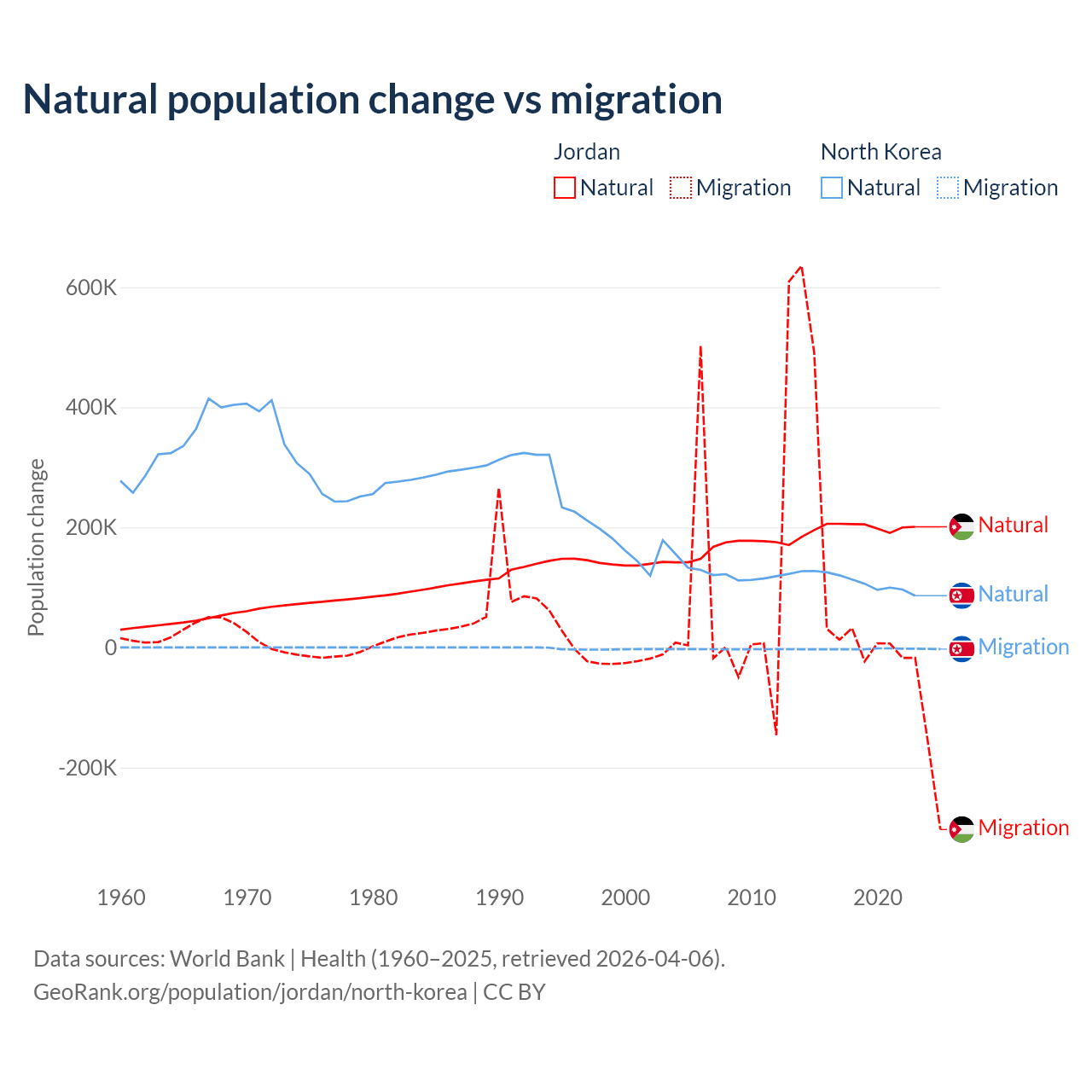 Natural population change vs migration

Jordan
Natural Migration

North Korea
Natural Migration

600K
400K
200K
0
-200K

Population change

Natural
Natural
Migration
Migration

1960 1970 1980 1990 2000 2010 2020

Data sources: World Bank | Health (1960–2025, retrieved 2026-04-06).
GeoRank.org/population/jordan/north-korea | CC BY